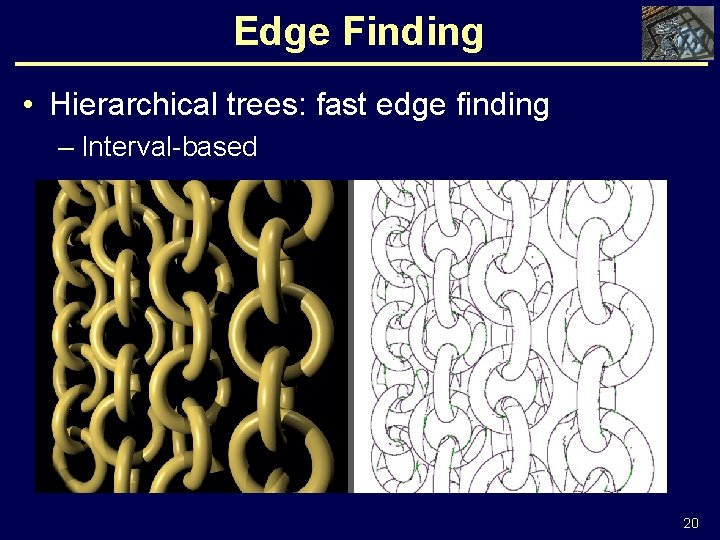 Edge Finding

• Hierarchical trees: fast edge finding
– Interval-based

20